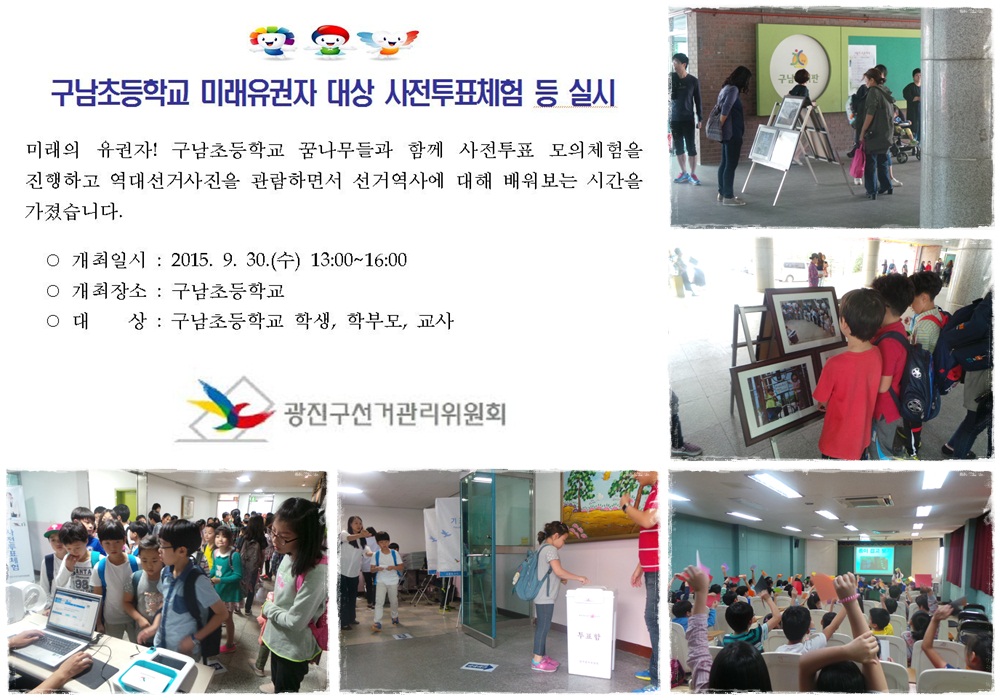 구남초등학교 미래유권자 대상 사전투표체험 등 실시

미래의 유권자! 구남초등학교 꿈나무들과 함께 사전투표 모의체험을 진행하고 역대선거사진을 관람하면서 선거역사에 대해 배워보는 시간을 가졌습니다.

○ 개최일시 : 2015. 9. 30.(수) 13:00~16:00
○ 개최장소 : 구남초등학교
○ 대 상 : 구남초등학교 학생, 학부모, 교사

광진구선거관리위원회

투표함